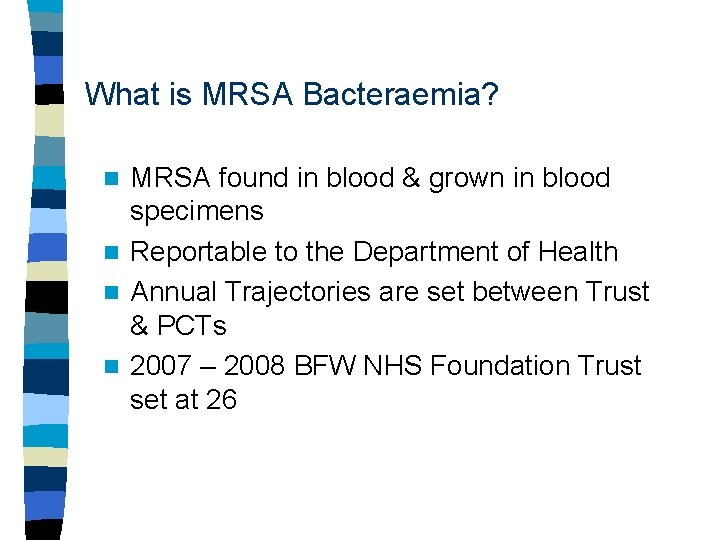 What is MRSA Bacteraemia?

- MRSA found in blood & grown in blood specimens
- Reportable to the Department of Health
- Annual Trajectories are set between Trust & PCTs
- 2007 – 2008 BFW NHS Foundation Trust set at 26